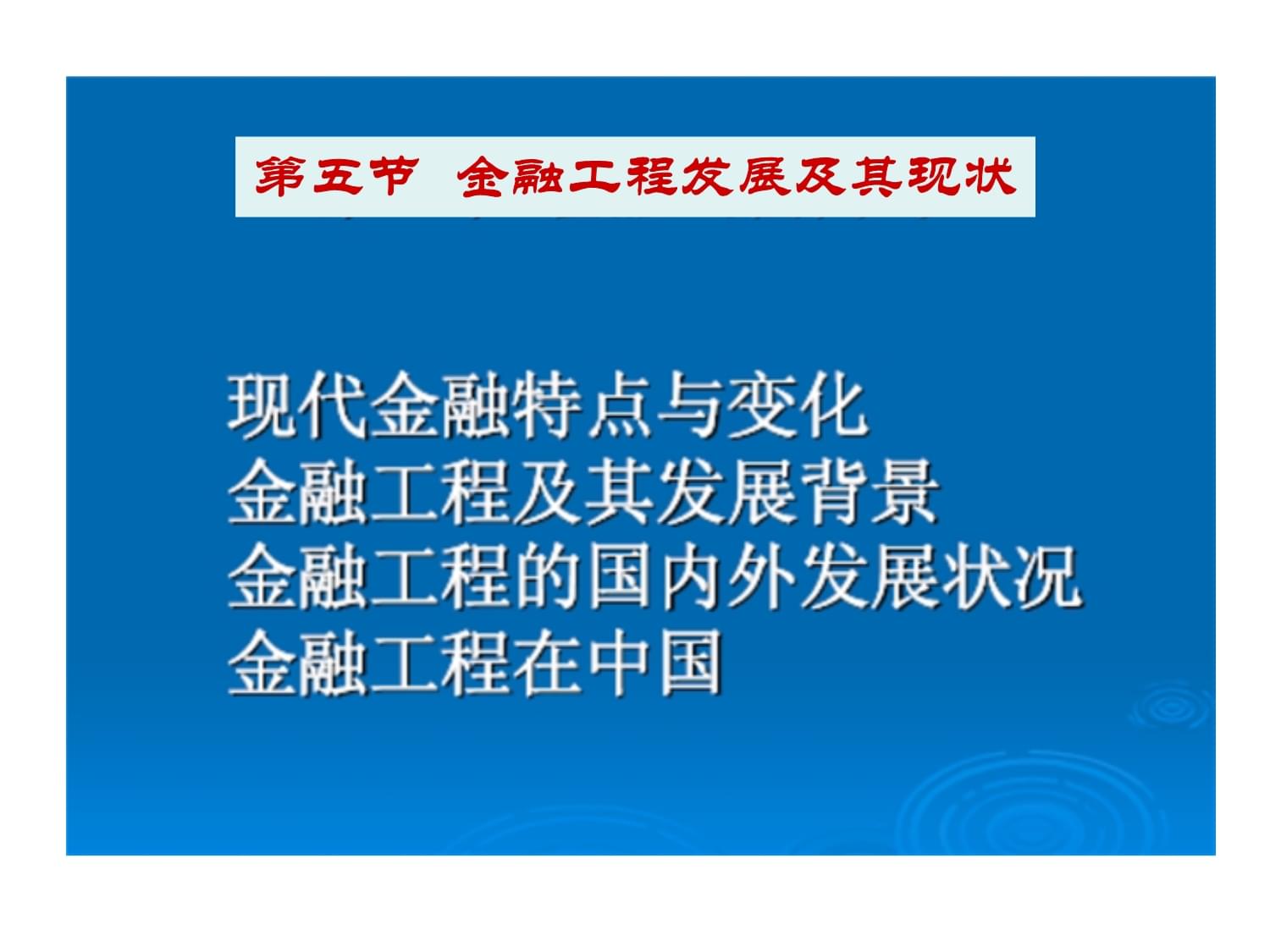 第五节 金融工程发展及其现状

现代金融特点与变化
金融工程及其发展背景
金融工程的国内外发展状况
金融工程在中国